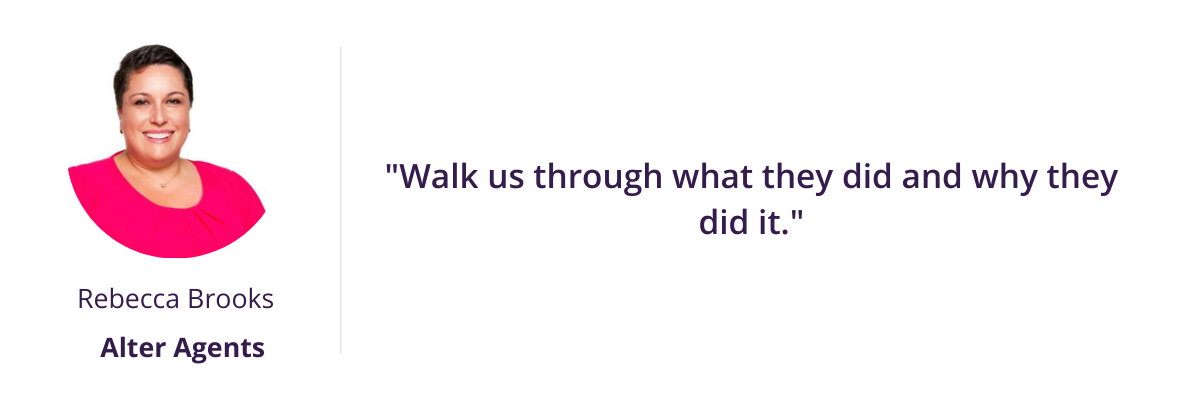 Rebecca Brooks

Alter Agents

"Walk us through what they did and why they did it."